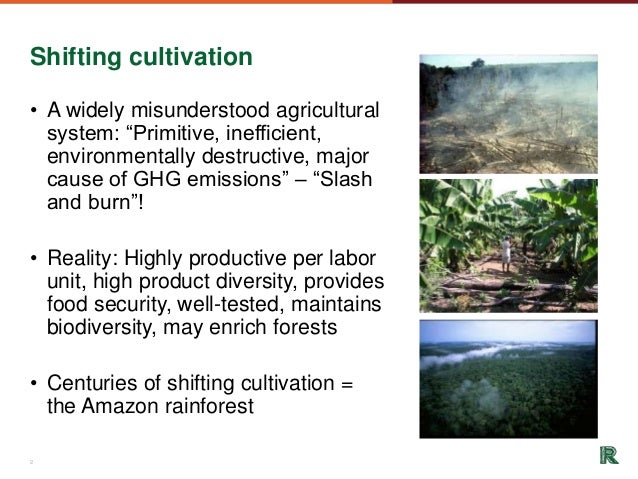 Shifting cultivation

• A widely misunderstood agricultural system: “Primitive, inefficient, environmentally destructive, major cause of GHG emissions” – “Slash and burn”!

• Reality: Highly productive per labor unit, high product diversity, provides food security, well-tested, maintains biodiversity, may enrich forests

• Centuries of shifting cultivation = the Amazon rainforest

2

R